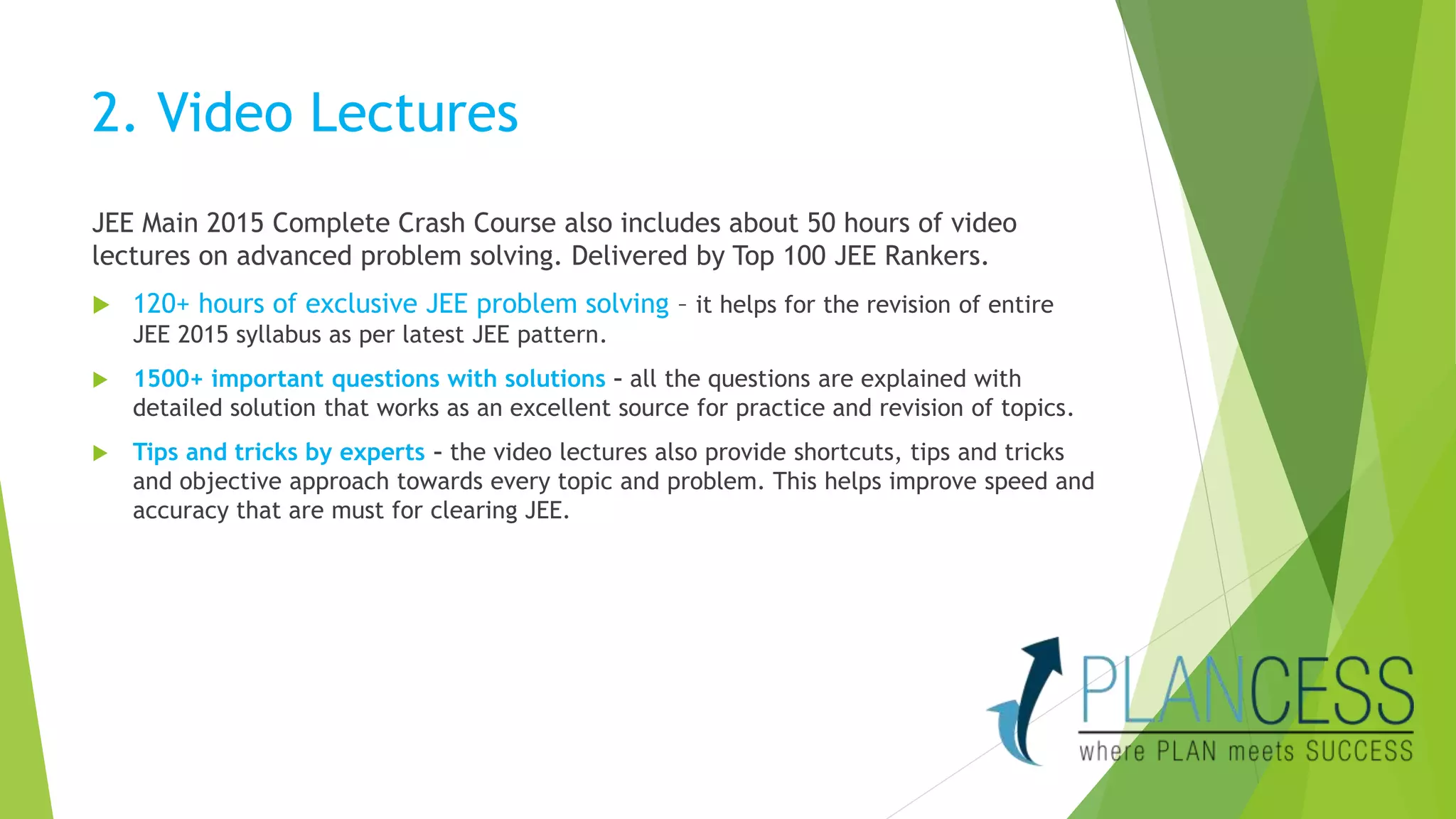 2. Video Lectures

JEE Main 2015 Complete Crash Course also includes about 50 hours of video lectures on advanced problem solving. Delivered by Top 100 JEE Rankers.

120+ hours of exclusive JEE problem solving – it helps for the revision of entire JEE 2015 syllabus as per latest JEE pattern.

1500+ important questions with solutions - all the questions are explained with detailed solution that works as an excellent source for practice and revision of topics.

Tips and tricks by experts - the video lectures also provide shortcuts, tips and tricks and objective approach towards every topic and problem. This helps improve speed and accuracy that are must for clearing JEE.

PLANCESS
where PLAN meets SUCCESS